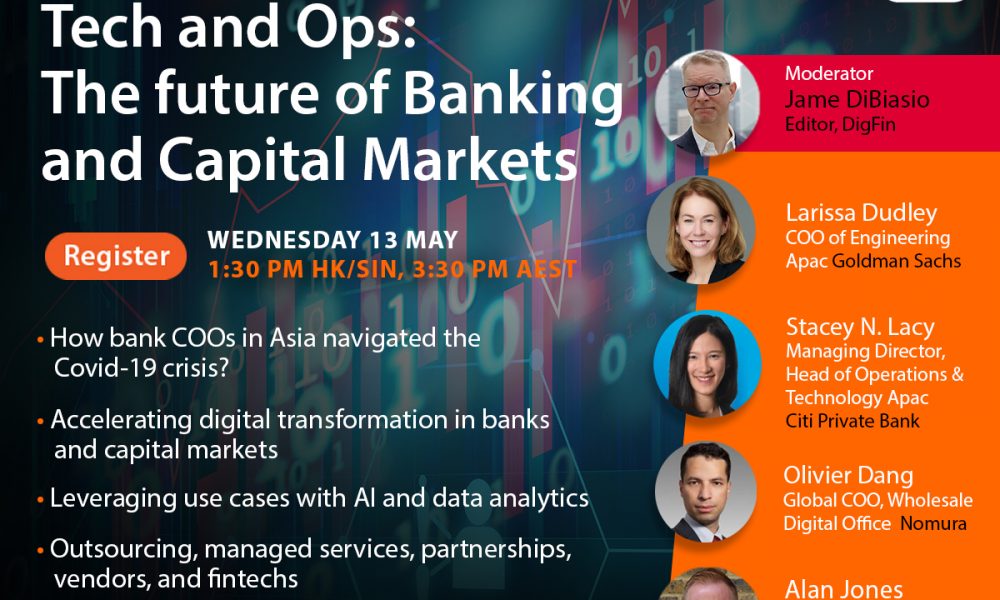 Tech and Ops: The future of Banking and Capital Markets

Register

WEDNESDAY 13 MAY
1:30 PM HK/SIN, 3:30 PM AEST

• How bank COOs in Asia navigated the Covid-19 crisis?

• Accelerating digital transformation in banks and capital markets

• Leveraging use cases with AI and data analytics

• Outsourcing, managed services, partnerships, vendors, and fintechs

Moderator
Jame DiBiasio
Editor, DigFin

Larissa Dudley
COO of Engineering Apac Goldman Sachs

Stacey N. Lacy
Managing Director, Head of Operations & Technology Apac
Citi Private Bank

Olivier Dang
Global COO, Wholesale Digital Office Nomura

Alan Jones